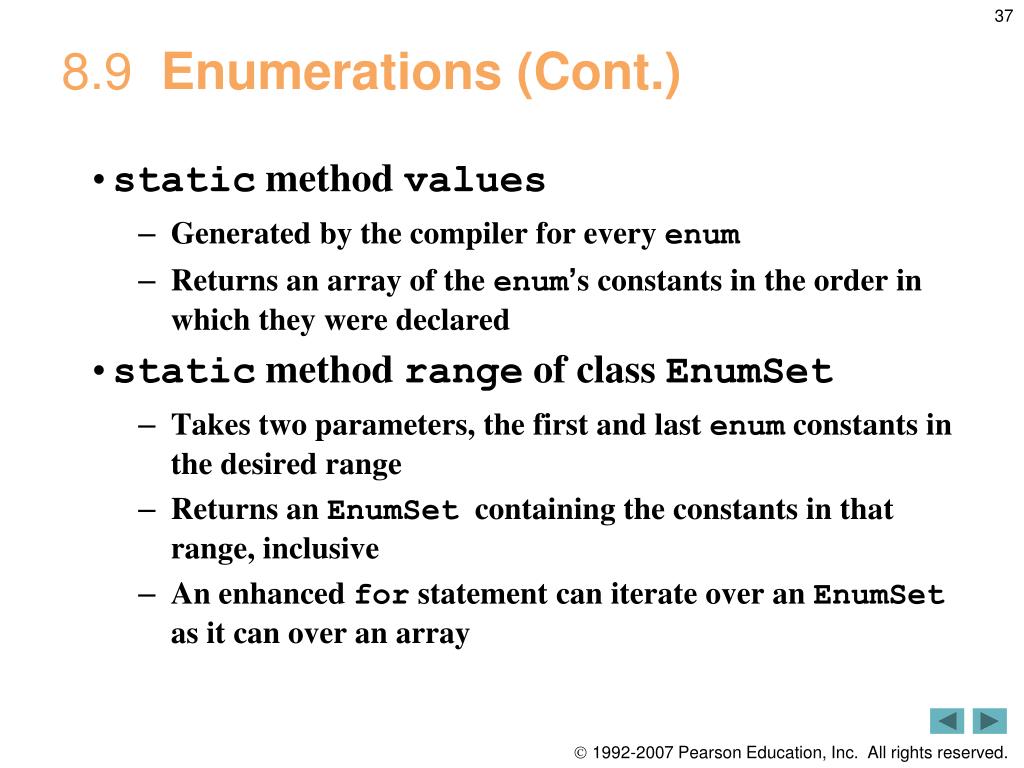 37

8.9 Enumerations (Cont.)

• static method values
– Generated by the compiler for every enum
– Returns an array of the enum's constants in the order in which they were declared
• static method range of class EnumSet
– Takes two parameters, the first and last enum constants in the desired range
– Returns an EnumSet containing the constants in that range, inclusive
– An enhanced for statement can iterate over an EnumSet as it can over an array

© 1992-2007 Pearson Education, Inc. All rights reserved.